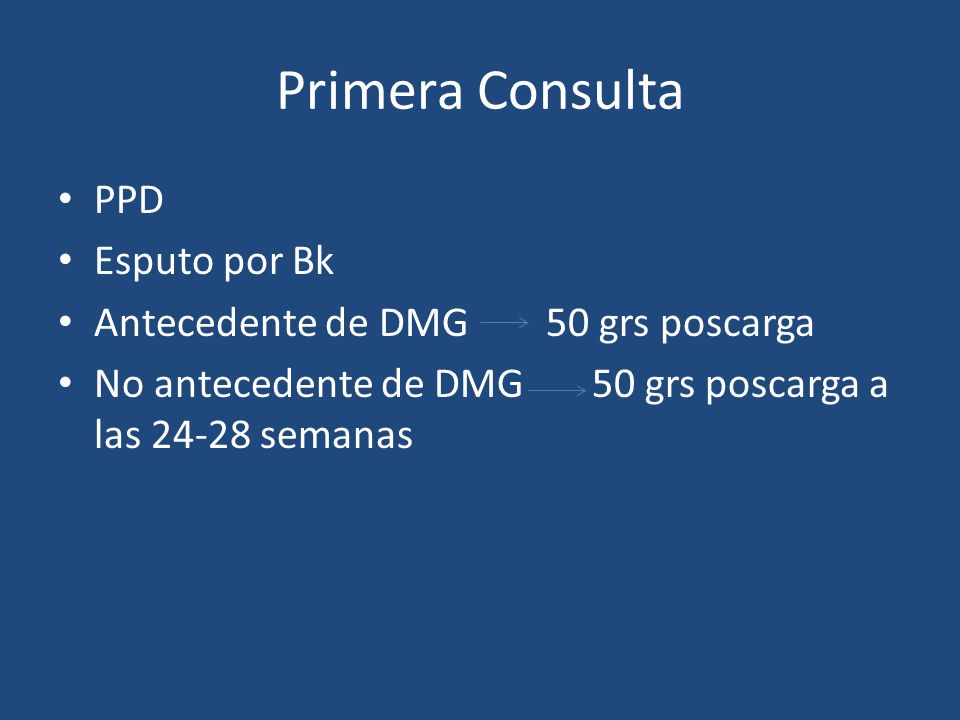 Primera Consulta

• PPD
• Esputo por Bk
• Antecedente de DMG → 50 grs poscarga
• No antecedente de DMG → 50 grs poscarga a las 24-28 semanas